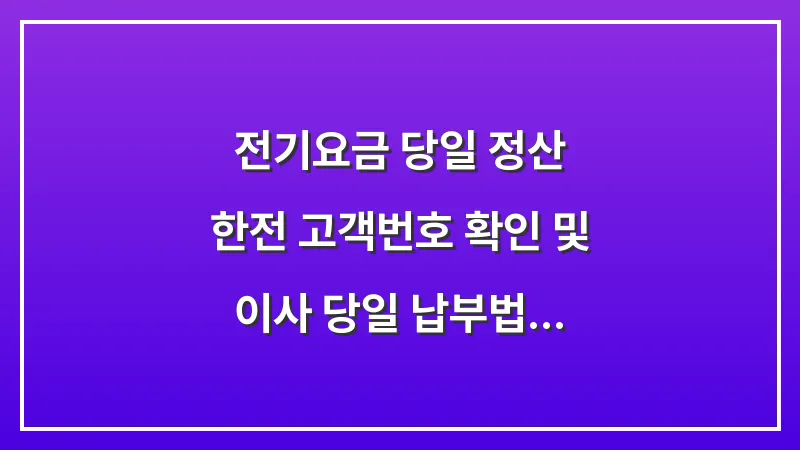 전기요금 당일 정산
한전 고객번호 확인 및
이사 당일 납부법...